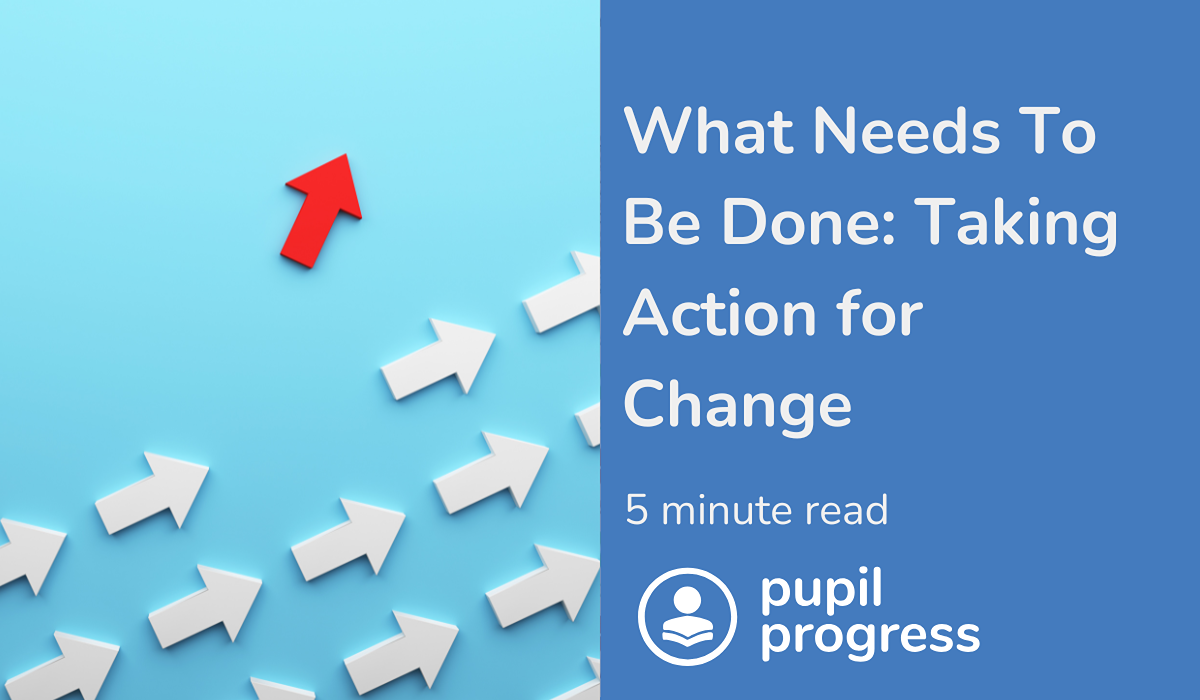 What Needs To Be Done: Taking Action for Change

5 minute read

pupil progress